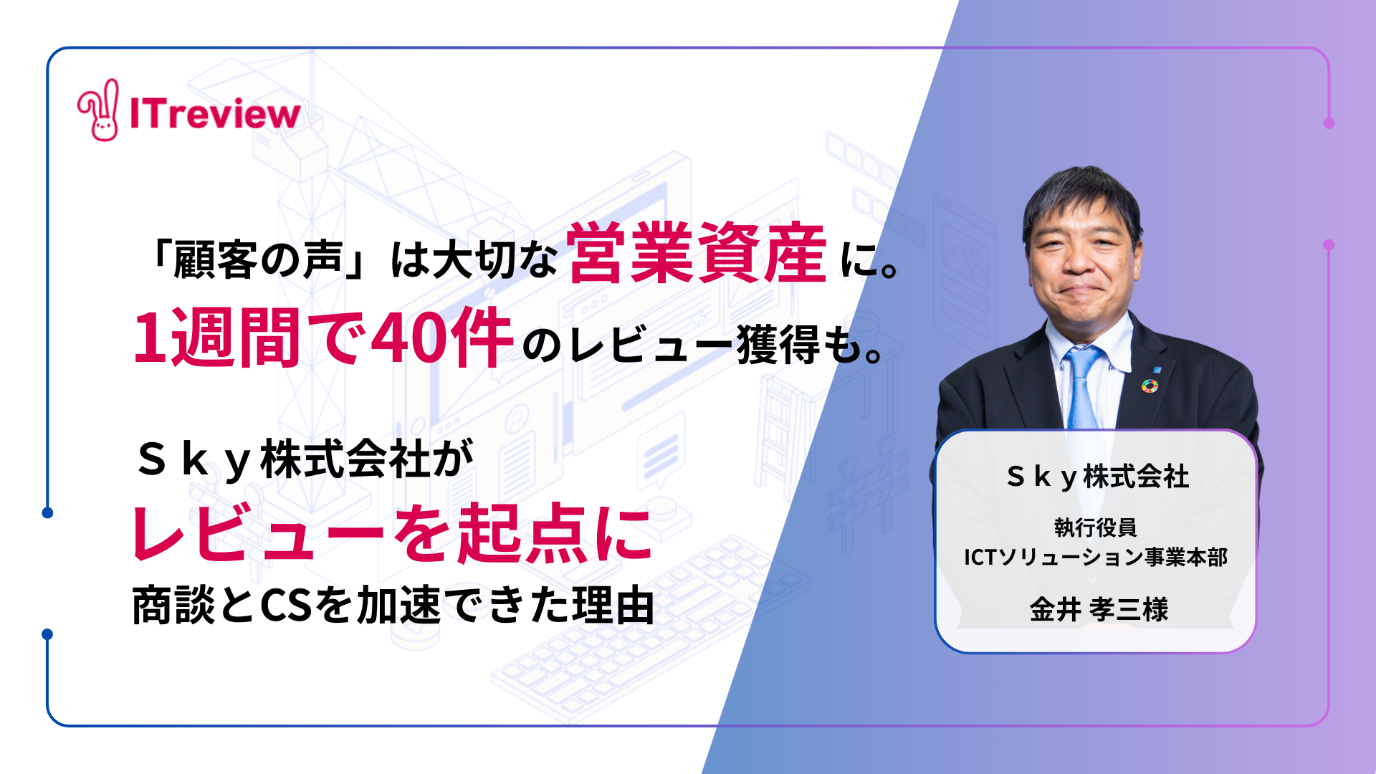 ITreview

「顧客の声」は大切な営業資産に。
1週間で40件のレビュー獲得も。

Ｓｋｙ株式会社が
レビューを起点に
商談とCSを加速できた理由

Ｓｋｙ株式会社

執行役員
ICTソリューション事業本部

金井 孝三様